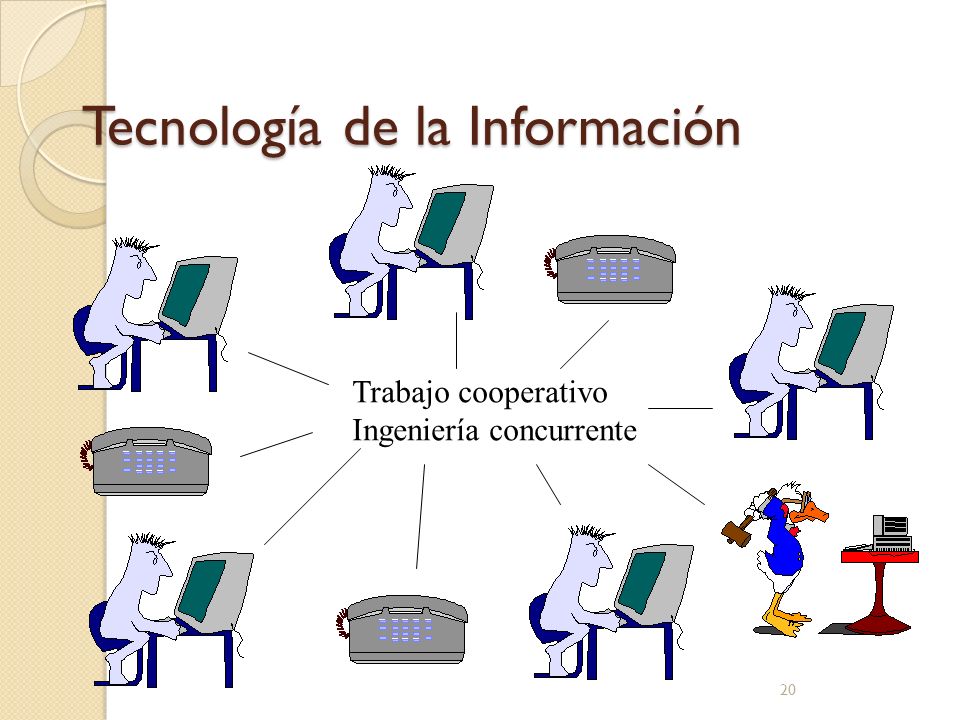 Tecnología de la Información

Trabajo cooperativo
Ingeniería concurrente

20